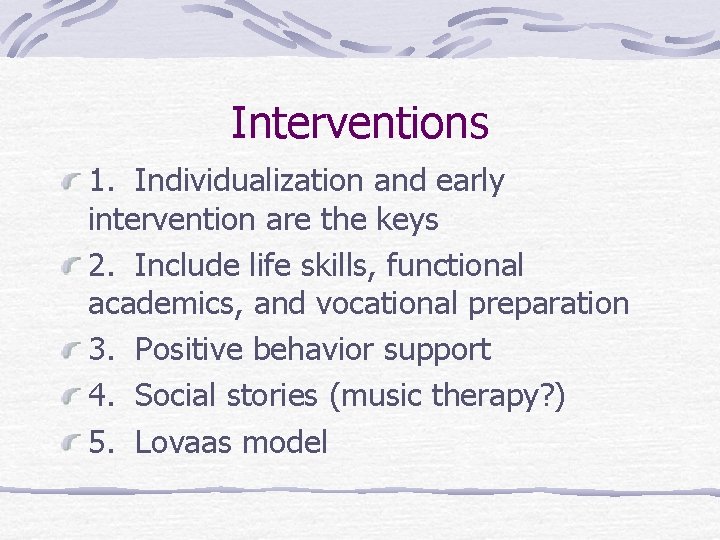 Interventions

1. Individualization and early intervention are the keys

2. Include life skills, functional academics, and vocational preparation

3. Positive behavior support

4. Social stories (music therapy?)

5. Lovaas model